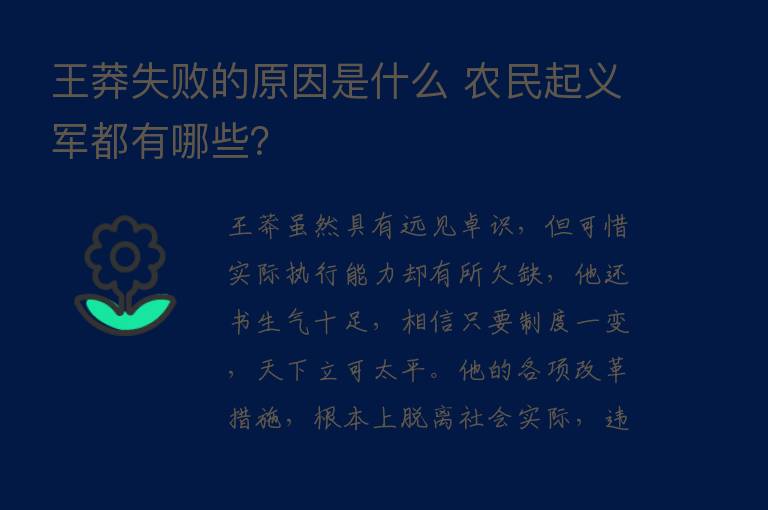 王莽失败的原因是什么 农民起义军都有哪些?

王莽虽然具有远见卓识，但可惜实际执行能力却有所欠缺，他还书生气十足，相信只要制度一变，天下立可太平。他的各项改革措施，根本上脱离社会实际，违